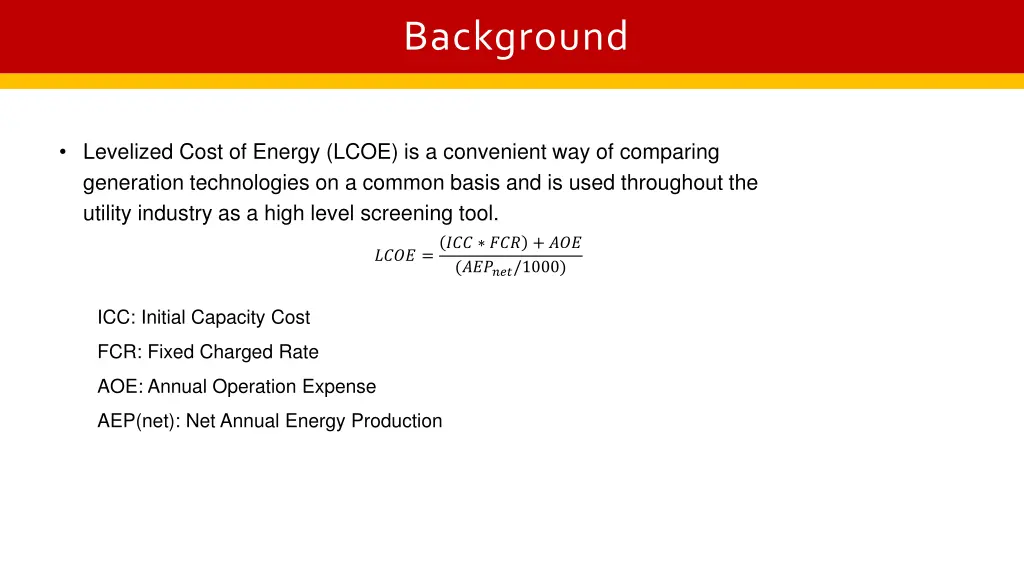 Background

• Levelized Cost of Energy (LCOE) is a convenient way of comparing generation technologies on a common basis and is used throughout the utility industry as a high level screening tool.

$LCOE = \frac{(ICC * FCR) + AOE}{(AEP_{net}/1000)}$

ICC: Initial Capacity Cost

FCR: Fixed Charged Rate

AOE: Annual Operation Expense

AEP(net): Net Annual Energy Production